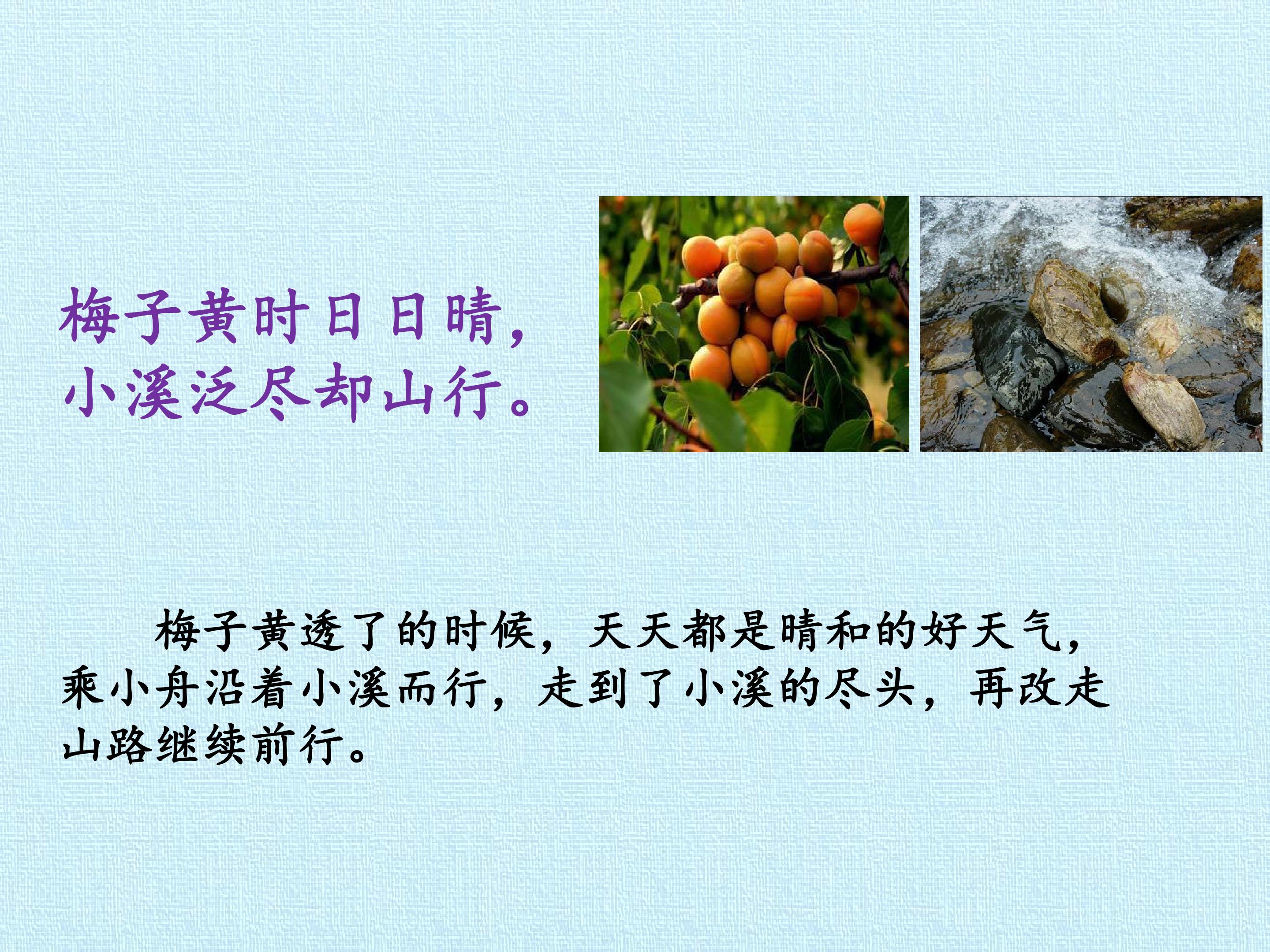 梅子黄时日日晴，
小溪泛尽却山行。

梅子黄透了的时候，天天都是晴和的好天气，乘小舟沿着小溪而行，走到了小溪的尽头，再改走山路继续前行。